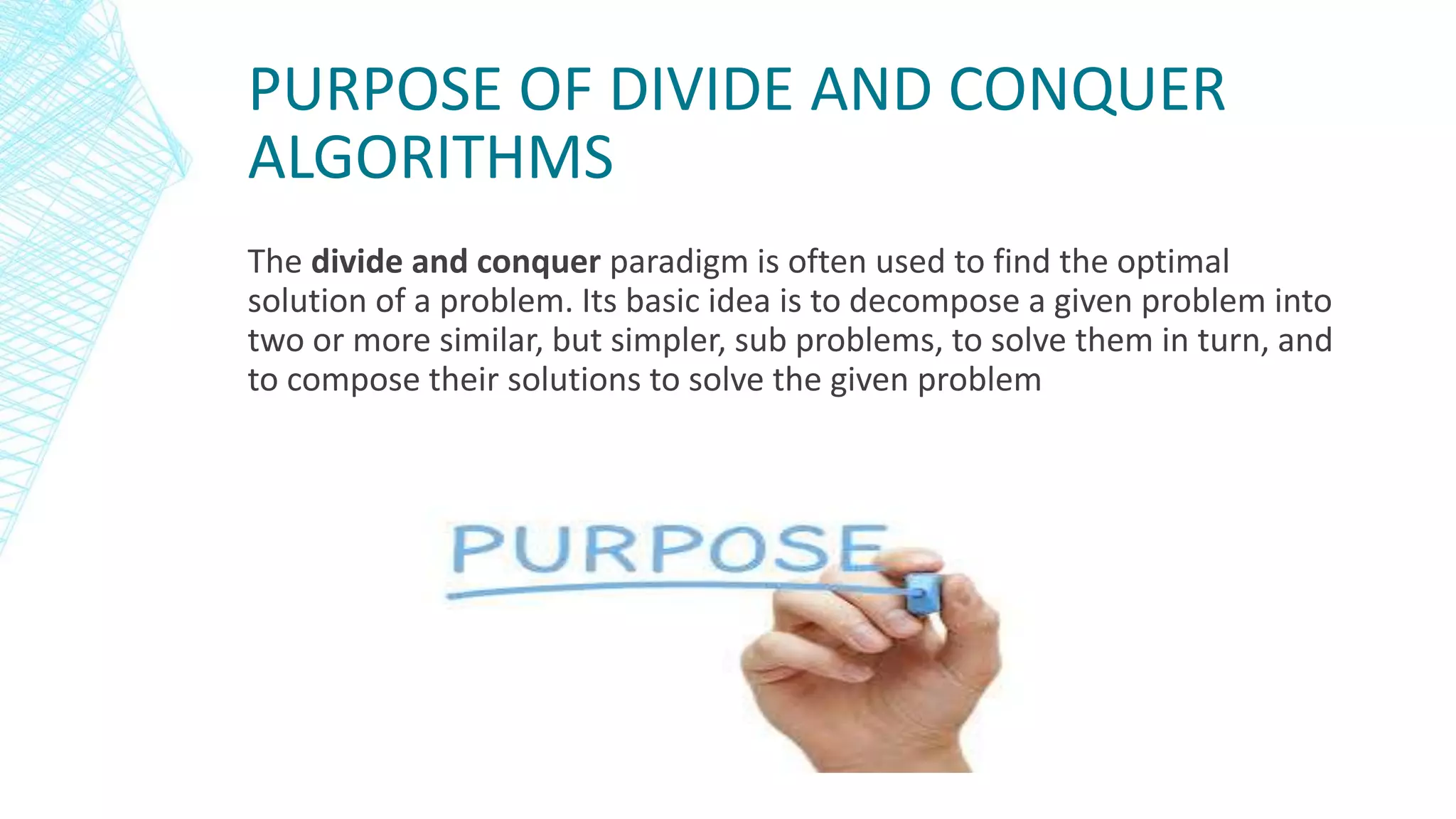 PURPOSE OF DIVIDE AND CONQUER ALGORITHMS

The divide and conquer paradigm is often used to find the optimal solution of a problem. Its basic idea is to decompose a given problem into two or more similar, but simpler, sub problems, to solve them in turn, and to compose their solutions to solve the given problem

PURPOSE